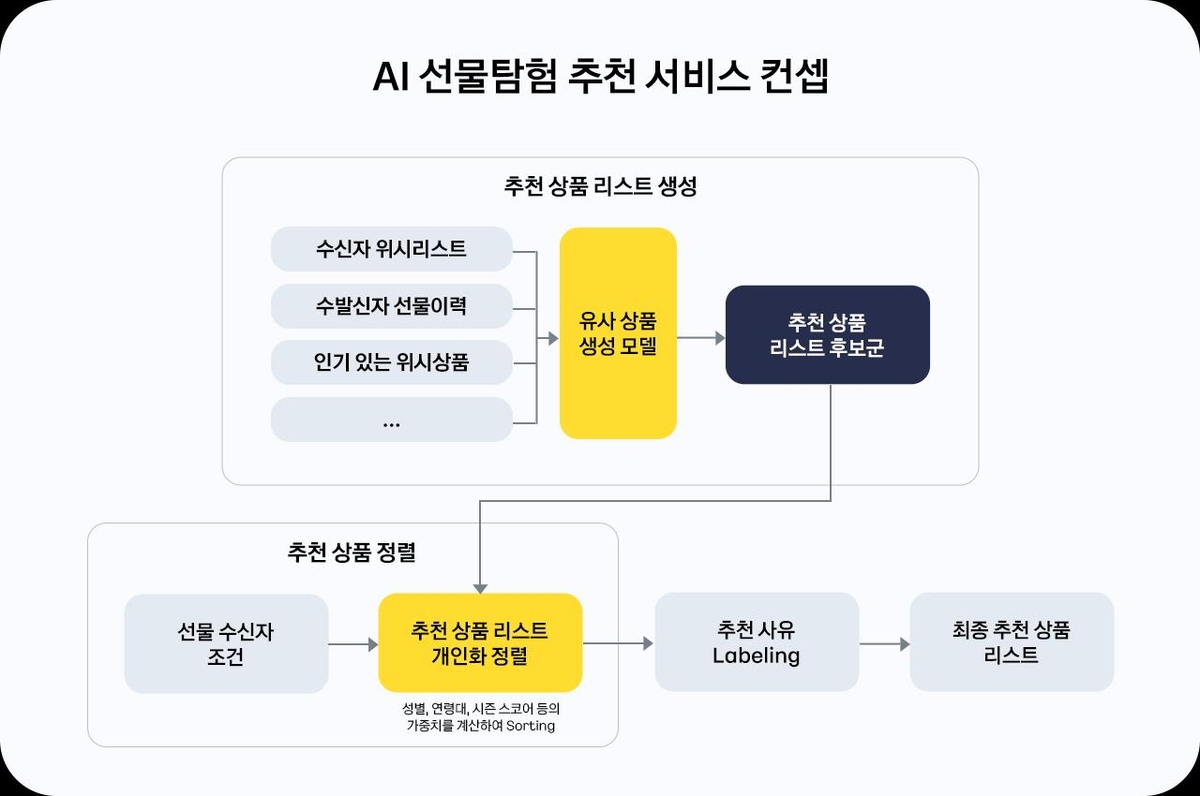 AI 선물탐험 추천 서비스 컨셉

추천 상품 리스트 생성

수신자 위시리스트

수발신자 선물이력

인기 있는 위시상품

...

유사 상품 생성 모델

추천 상품 리스트 후보군

추천 상품 정렬

선물 수신자 조건

추천 상품 리스트 개인화 정렬

성별, 연령대, 시즌 스코어 등의 가중치를 계산하여 Sorting

추천 사유 Labeling

최종 추천 상품 리스트